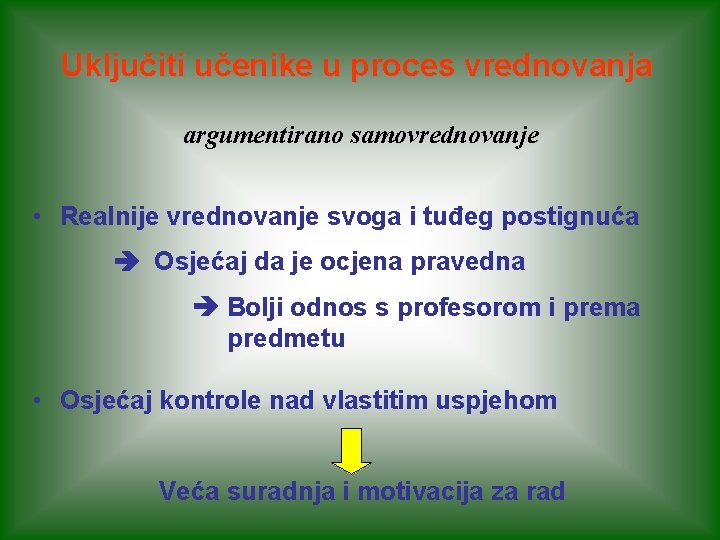 Uključiti učenike u proces vrednovanja

argumentirano samovrednovanje

• Realnije vrednovanje svoga i tuđeg postignuća

➔ Osjećaj da je ocjena pravedna

➔ Bolji odnos s profesorom i prema predmetu

• Osjećaj kontrole nad vlastitim uspjehom

Veća suradnja i motivacija za rad